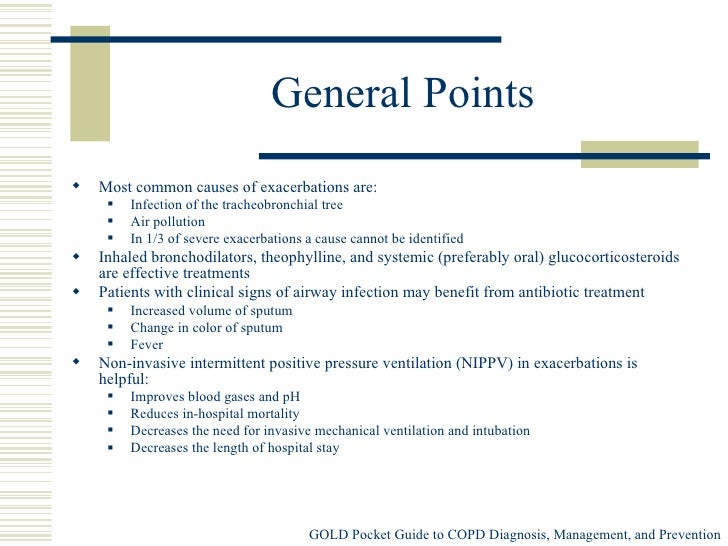 General Points

- Most common causes of exacerbations are:
  - Infection of the tracheobronchial tree
  - Air pollution
  - In 1/3 of severe exacerbations a cause cannot be identified
- Inhaled bronchodilators, theophylline, and systemic (preferably oral) glucocorticosteroids are effective treatments
- Patients with clinical signs of airway infection may benefit from antibiotic treatment
  - Increased volume of sputum
  - Change in color of sputum
  - Fever
- Non-invasive intermittent positive pressure ventilation (NIPPV) in exacerbations is helpful:
  - Improves blood gases and pH
  - Reduces in-hospital mortality
  - Decreases the need for invasive mechanical ventilation and intubation
  - Decreases the length of hospital stay

GOLD Pocket Guide to COPD Diagnosis, Management, and Prevention